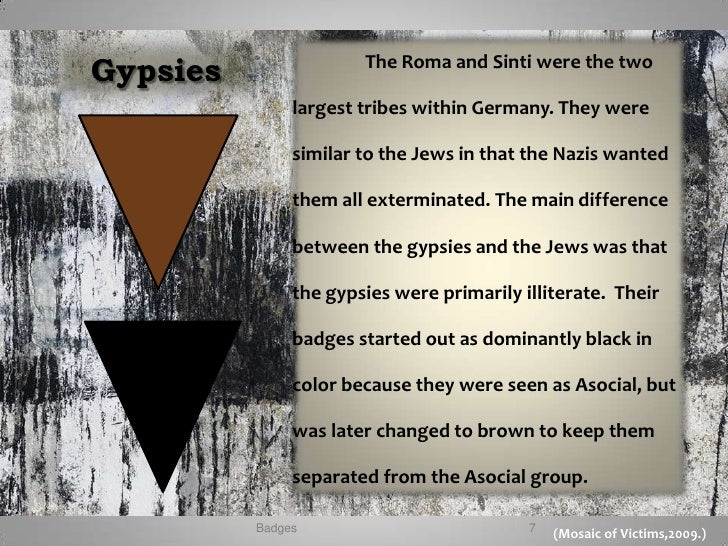 Gypsies

The Roma and Sinti were the two largest tribes within Germany. They were similar to the Jews in that the Nazis wanted them all exterminated. The main difference between the gypsies and the Jews was that the gypsies were primarily illiterate. Their badges started out as dominantly black in color because they were seen as Asocial, but was later changed to brown to keep them separated from the Asocial group.

Badges

7

(Mosaic of Victims,2009.)